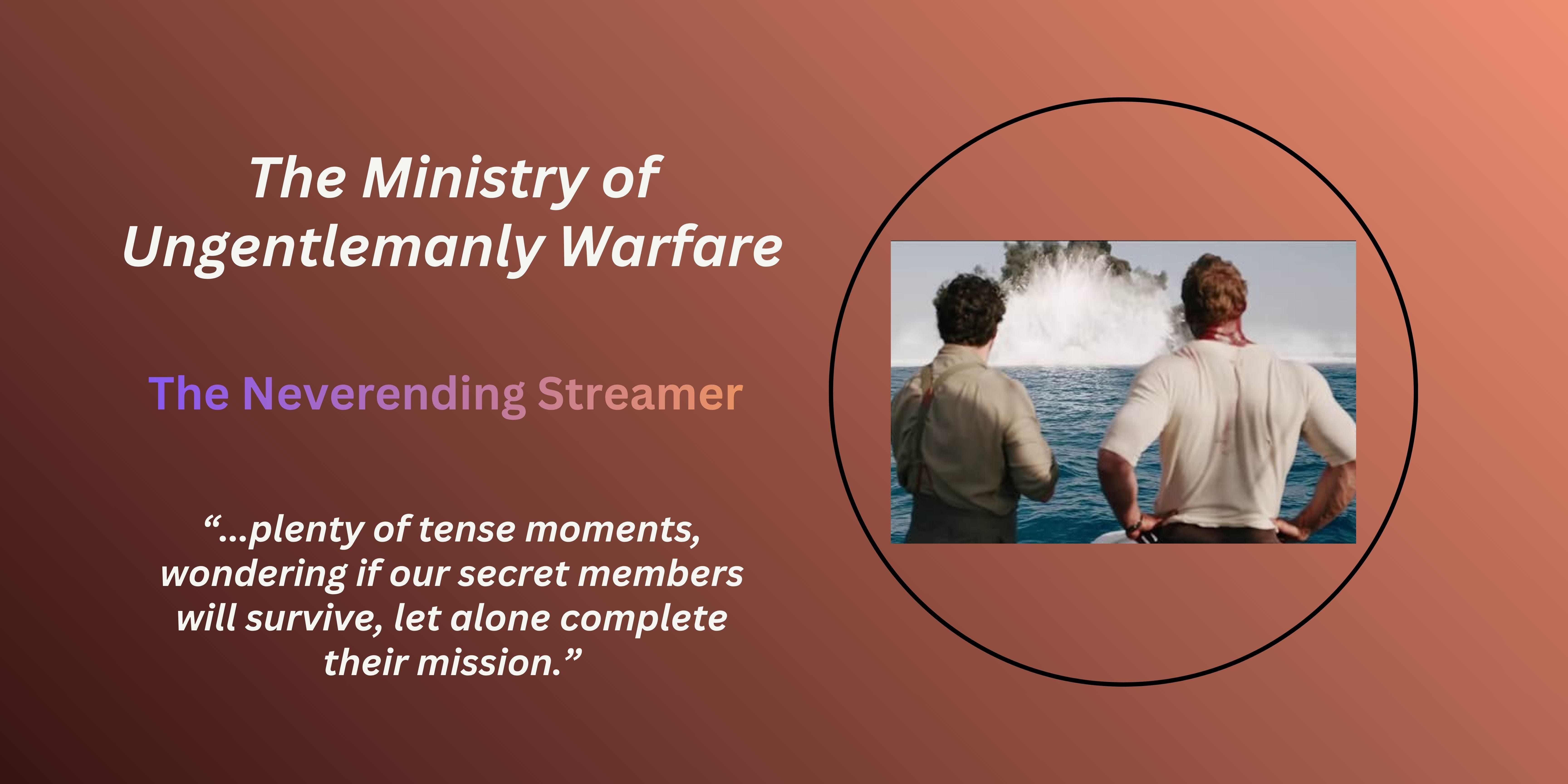 The Ministry of Ungentlemanly Warfare

The Neverending Streamer

“...plenty of tense moments, wondering if our secret members will survive, let alone complete their mission.”